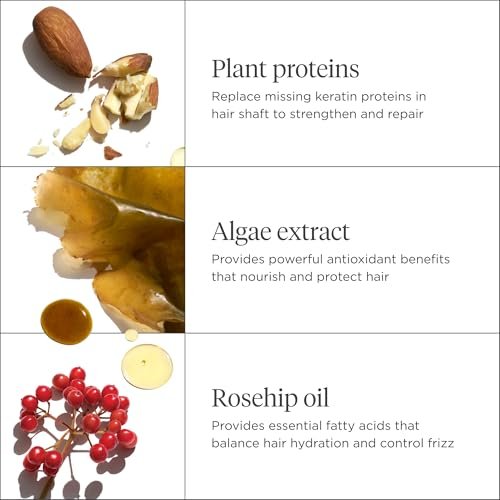 Plant proteins

Replace missing keratin proteins in hair shaft to strengthen and repair

Algae extract

Provides powerful antioxidant benefits that nourish and protect hair

Rosehip oil

Provides essential fatty acids that balance hair hydration and control frizz